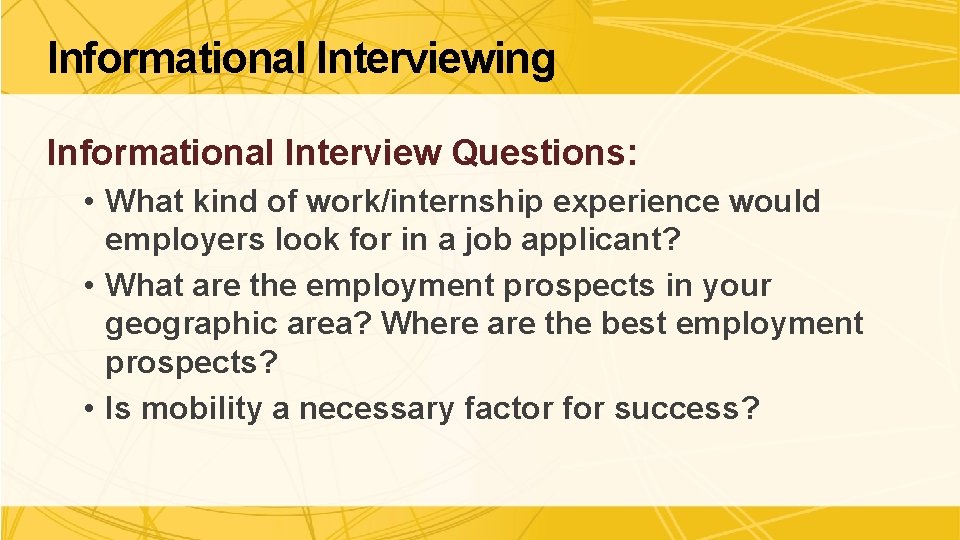 Informational Interviewing

Informational Interview Questions:

• What kind of work/internship experience would employers look for in a job applicant?
• What are the employment prospects in your geographic area? Where are the best employment prospects?
• Is mobility a necessary factor for success?